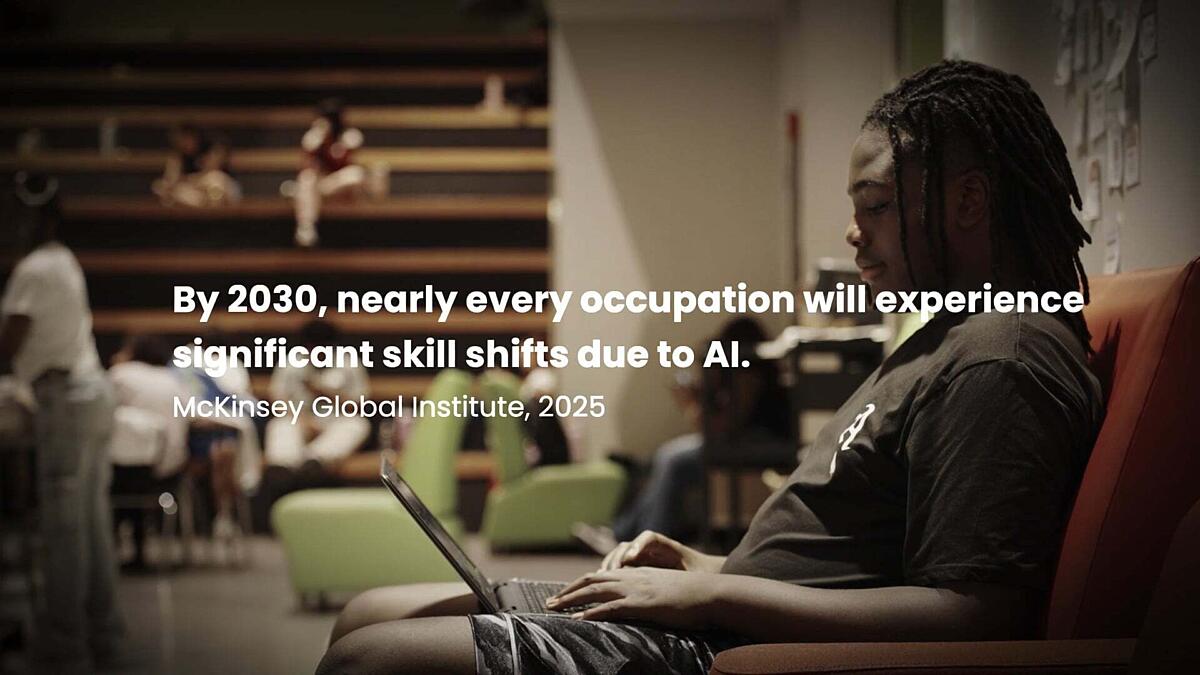 By 2030, nearly every occupation will experience significant skill shifts due to AI.

McKinsey Global Institute, 2025